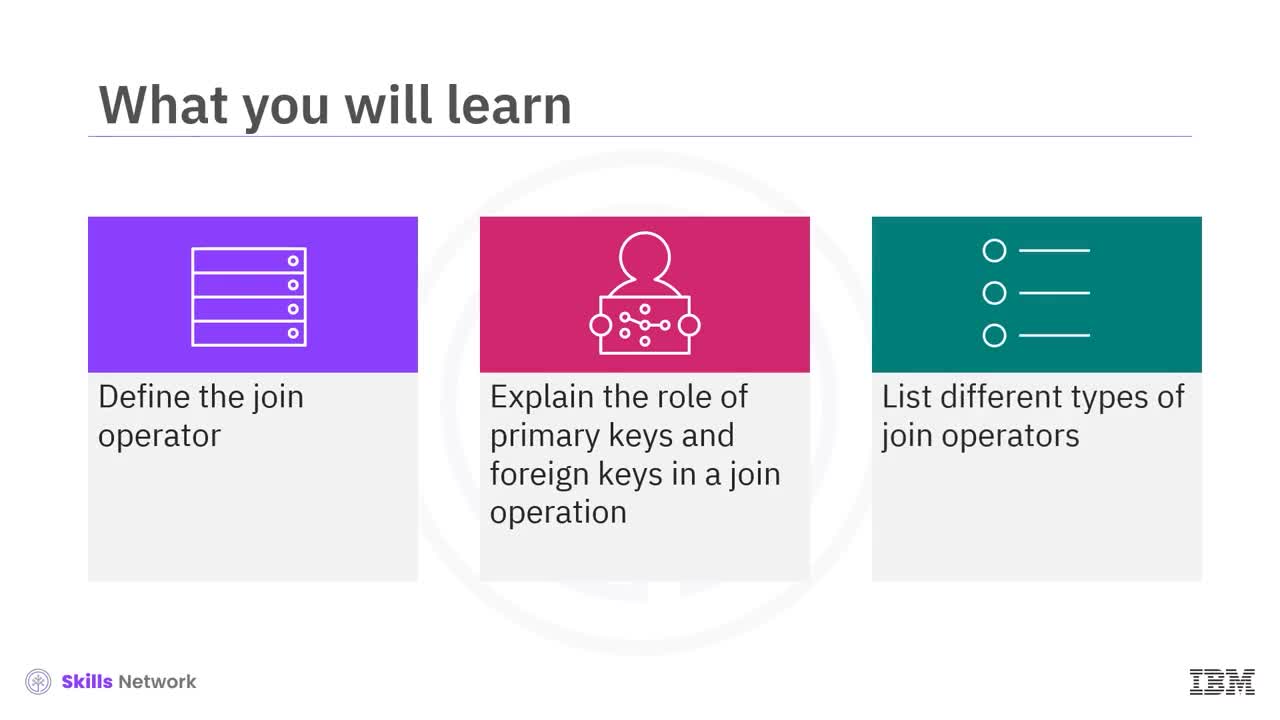 What you will learn

Define the join operator

Explain the role of primary keys and foreign keys in a join operation

List different types of join operators

Skills Network

IBM